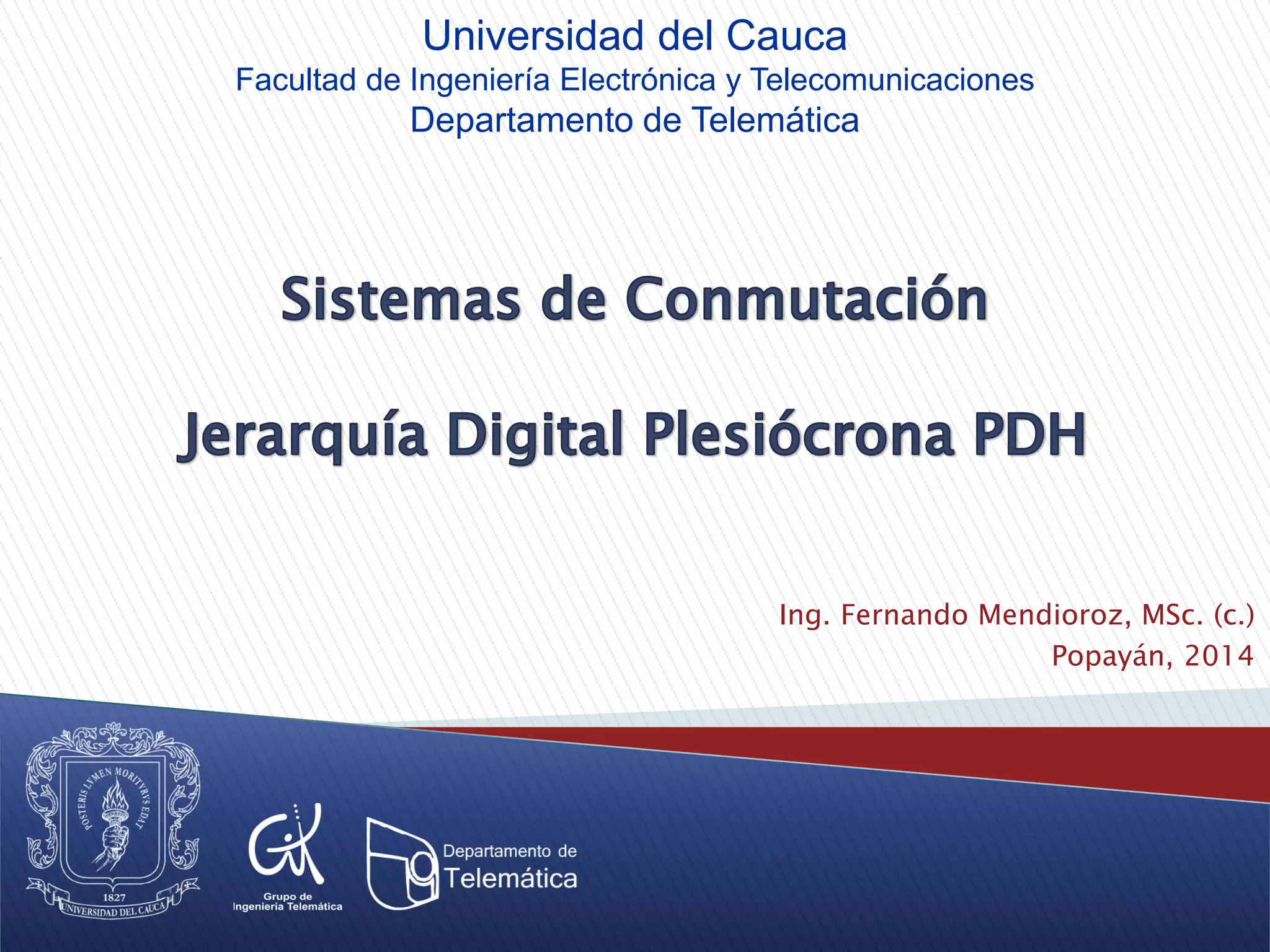 Universidad del Cauca
Facultad de Ingeniería Electrónica y Telecomunicaciones
Departamento de Telemática

Sistemas de Conmutación

Jerarquía Digital Plesiócrona PDH

Ing. Fernando Mendioroz, MSc. (c.)
Popayán, 2014

POSTERIS LVMEN MORITVRVS EDAT
1827
UNIVERSIDAD DEL CAUCA

Grupo de Ingeniería Telemática

Departamento de Telemática